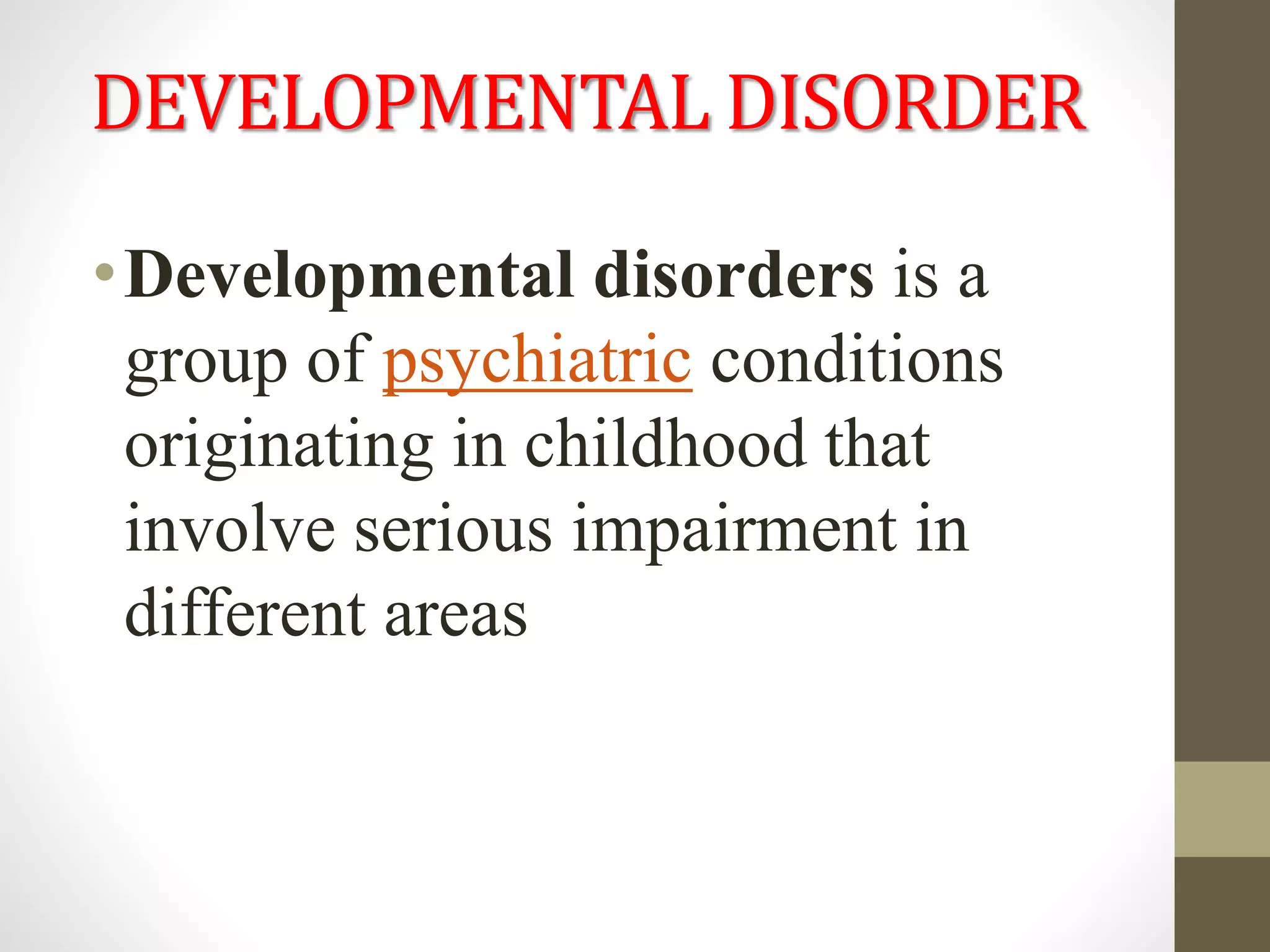 DEVELOPMENTAL DISORDER

• Developmental disorders is a group of psychiatric conditions originating in childhood that involve serious impairment in different areas